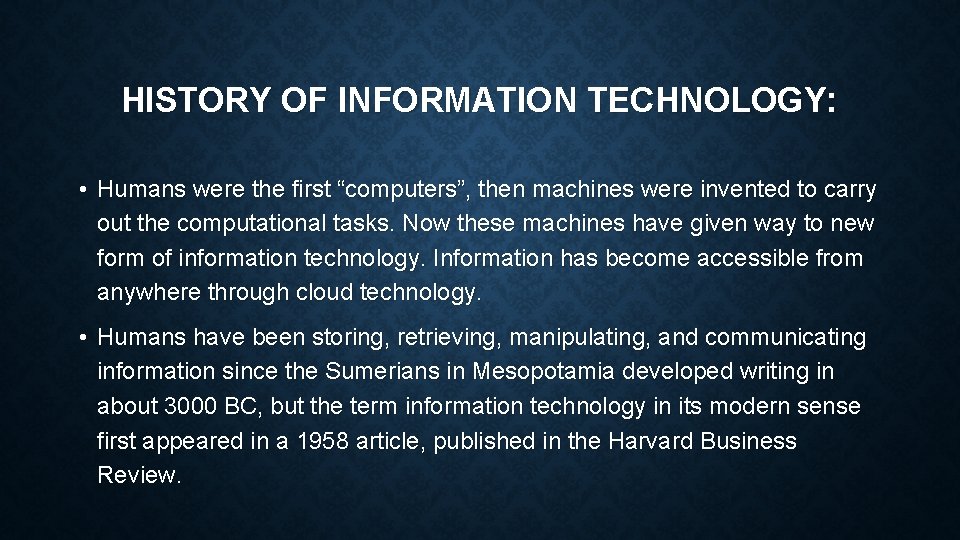 HISTORY OF INFORMATION TECHNOLOGY:

• Humans were the first “computers”, then machines were invented to carry out the computational tasks. Now these machines have given way to new form of information technology. Information has become accessible from anywhere through cloud technology.

• Humans have been storing, retrieving, manipulating, and communicating information since the Sumerians in Mesopotamia developed writing in about 3000 BC, but the term information technology in its modern sense first appeared in a 1958 article, published in the Harvard Business Review.